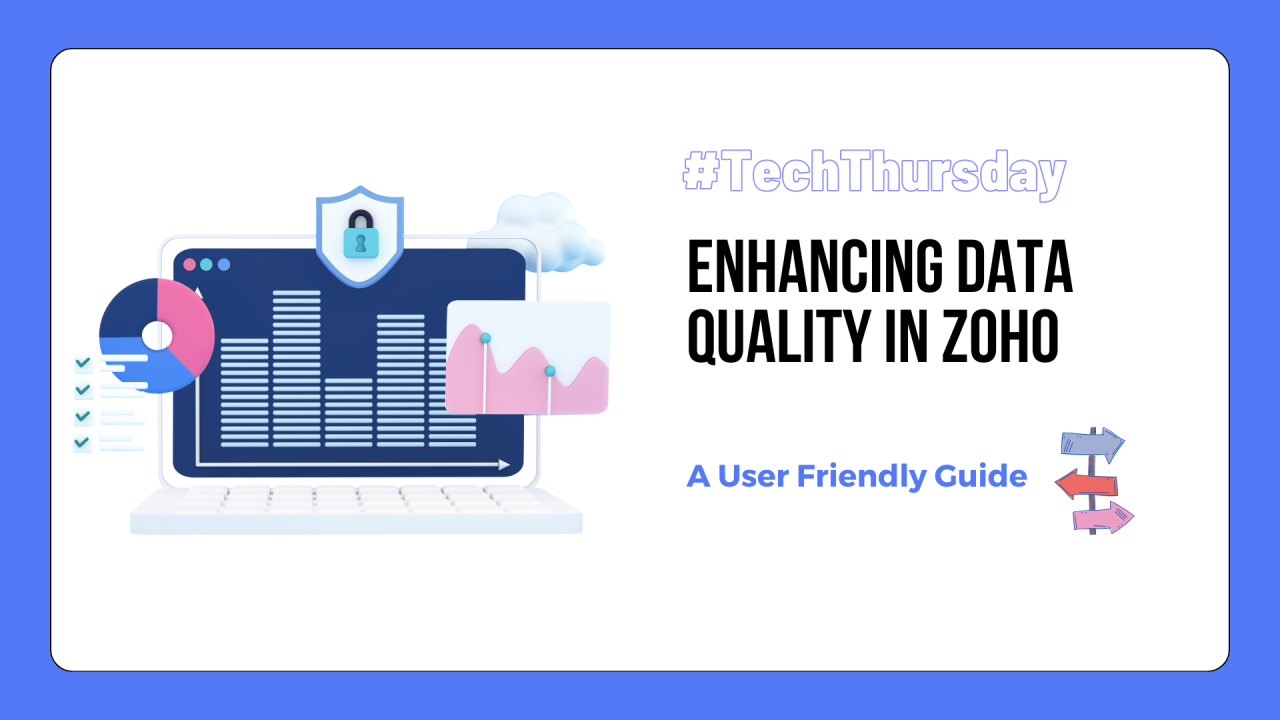 #TechThursday

ENHANCING DATA QUALITY IN ZOHO

A User Friendly Guide